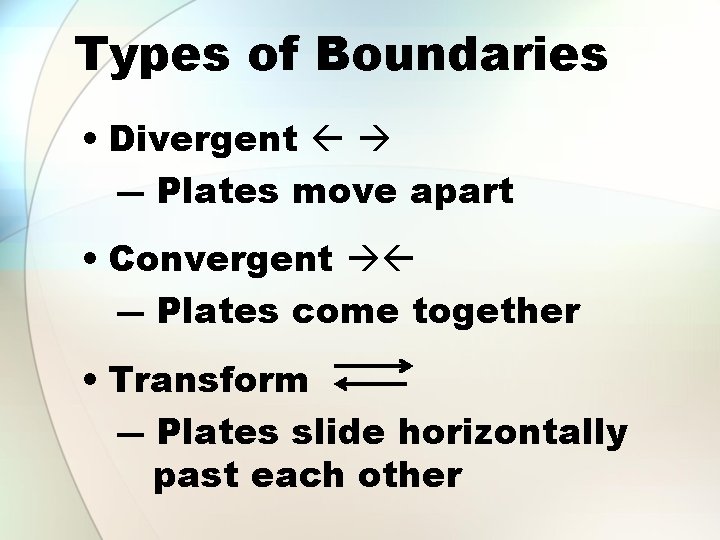 Types of Boundaries

• Divergent ← →
– Plates move apart

• Convergent →←
– Plates come together

• Transform ⇄
– Plates slide horizontally past each other